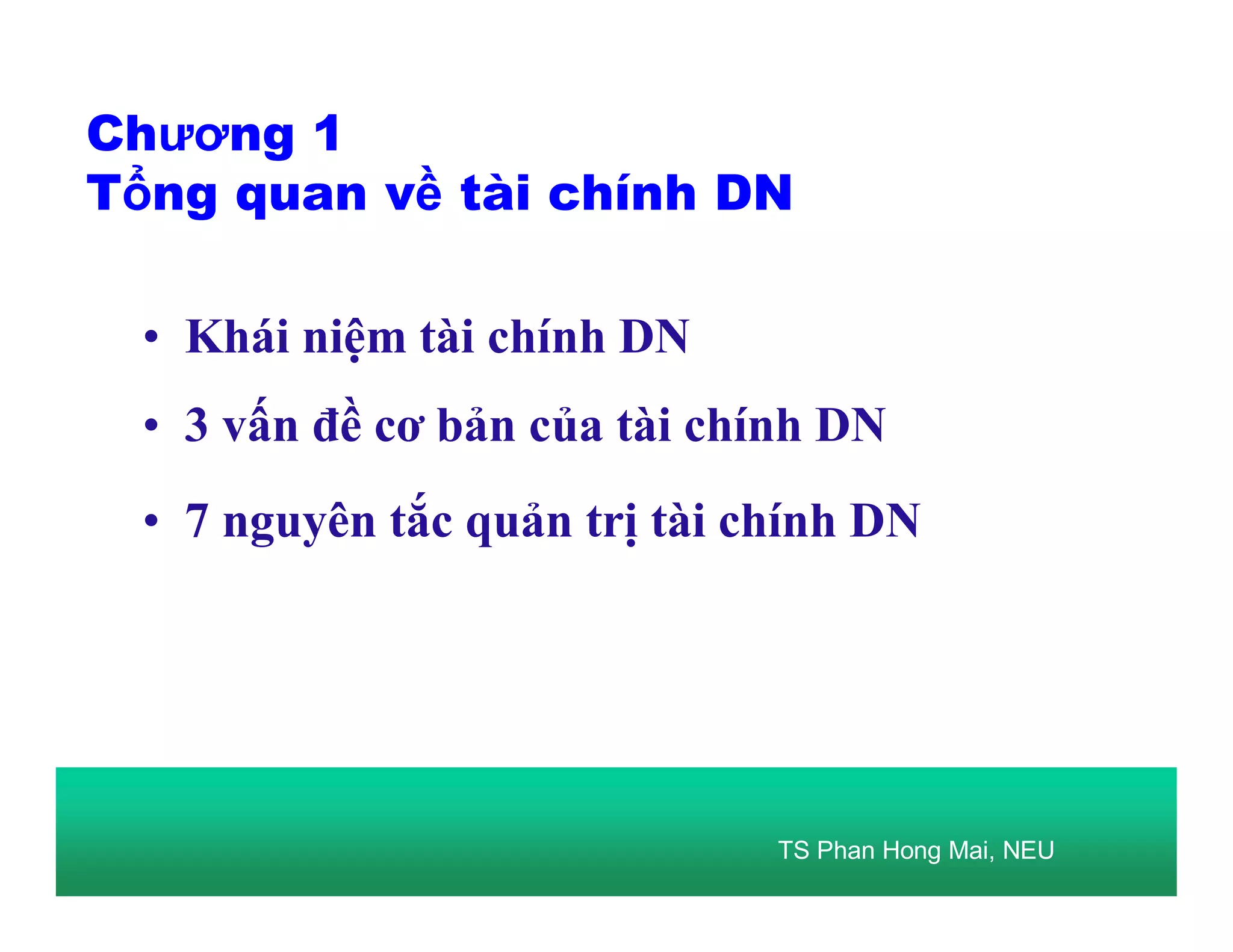 Chương 1
Tổng quan về tài chính DN

• Khái niệm tài chính DN
• 3 vấn đề cơ bản của tài chính DN
• 7 nguyên tắc quản trị tài chính DN

TS Phan Hong Mai, NEU